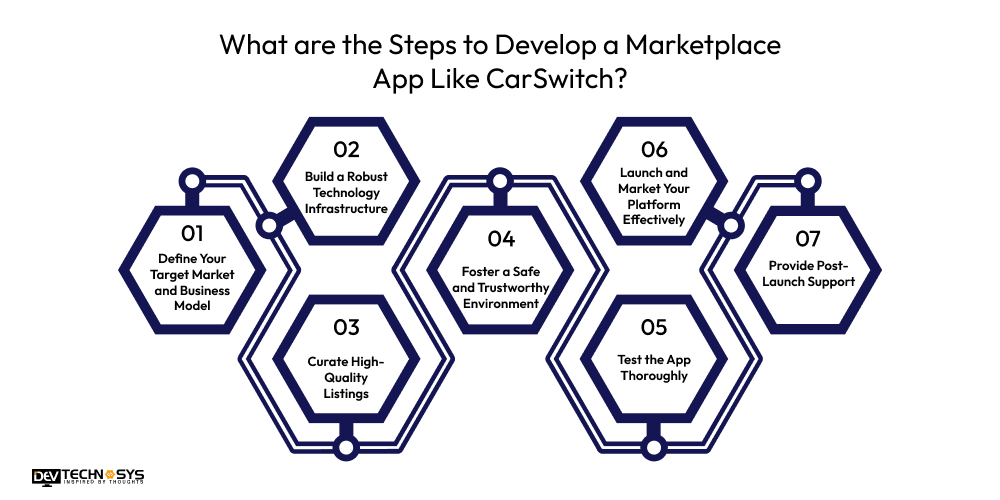 What are the Steps to Develop a Marketplace App Like CarSwitch?

01
Define Your Target Market and Business Model

02
Build a Robust Technology Infrastructure

03
Curate High-Quality Listings

04
Foster a Safe and Trustworthy Environment

05
Test the App Thoroughly

06
Launch and Market Your Platform Effectively

07
Provide Post-Launch Support

DEV TECHNOSYS
INSPIRED BY THOUGHTS